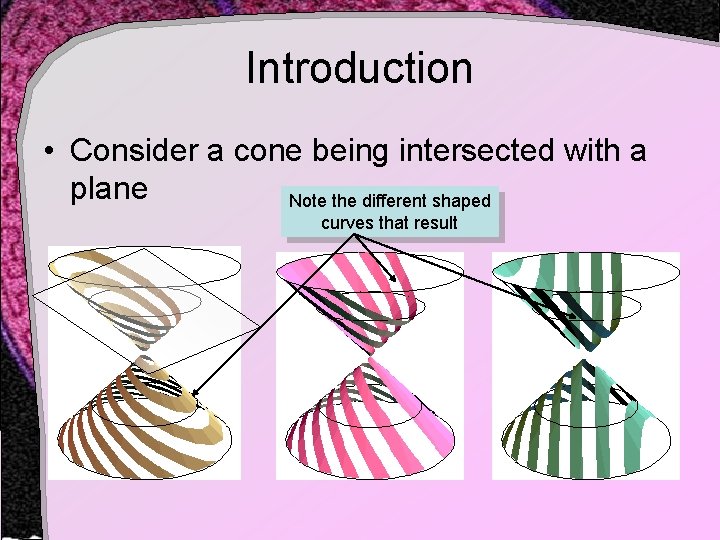 Introduction

• Consider a cone being intersected with a plane

Note the different shaped curves that result